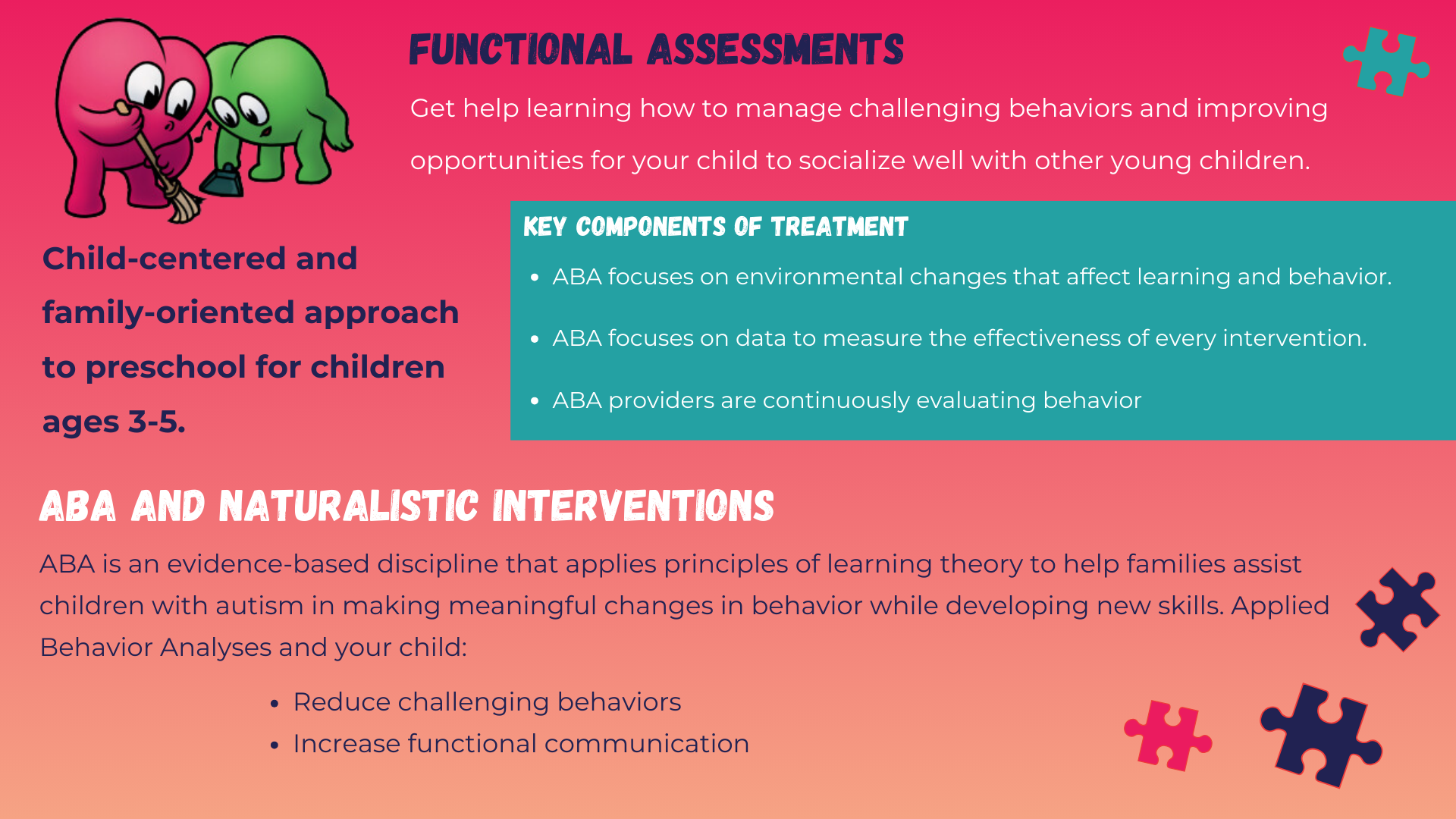 FUNCTIONAL ASSESSMENTS

Get help learning how to manage challenging behaviors and improving opportunities for your child to socialize well with other young children.

Child-centered and family-oriented approach to preschool for children ages 3-5.

KEY COMPONENTS OF TREATMENT

- ABA focuses on environmental changes that affect learning and behavior.
- ABA focuses on data to measure the effectiveness of every intervention.
- ABA providers are continuously evaluating behavior

ABA AND NATURALISTIC INTERVENTIONS

ABA is an evidence-based discipline that applies principles of learning theory to help families assist children with autism in making meaningful changes in behavior while developing new skills. Applied Behavior Analyses and your child:

- Reduce challenging behaviors
- Increase functional communication